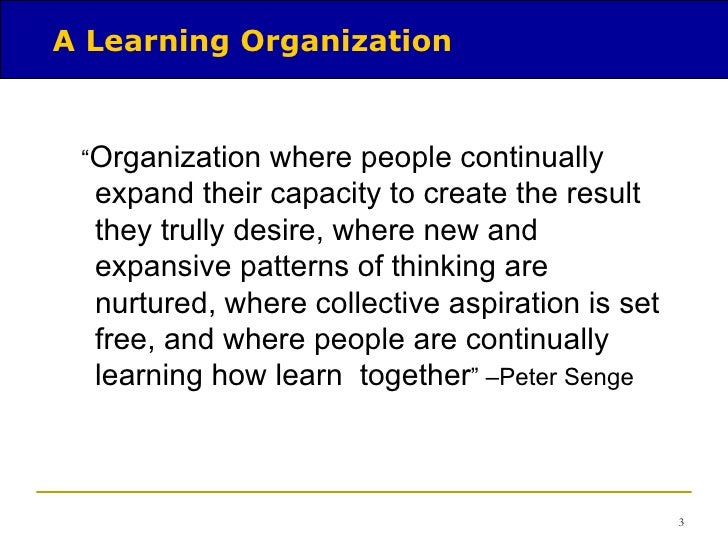 A Learning Organization

“Organization where people continually expand their capacity to create the result they trully desire, where new and expansive patterns of thinking are nurtured, where collective aspiration is set free, and where people are continually learning how learn together” –Peter Senge

3